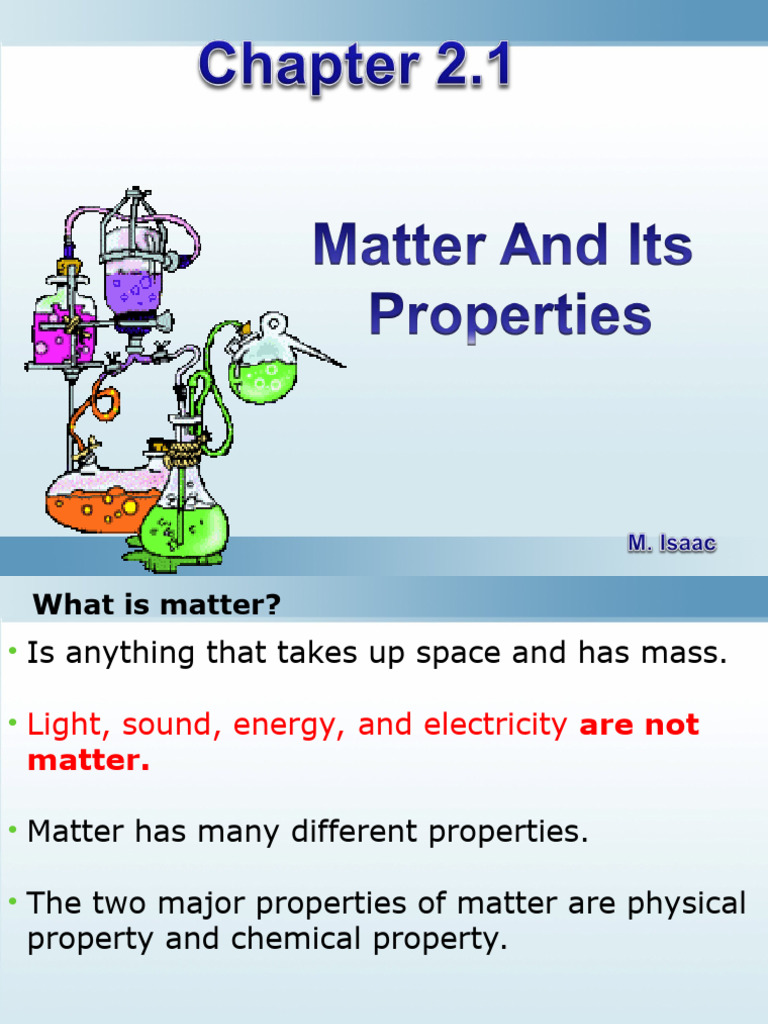 Chapter 2.1

Matter And Its Properties

M. Isaac

What is matter?

• Is anything that takes up space and has mass.

• Light, sound, energy, and electricity are not matter.

• Matter has many different properties.

• The two major properties of matter are physical property and chemical property.